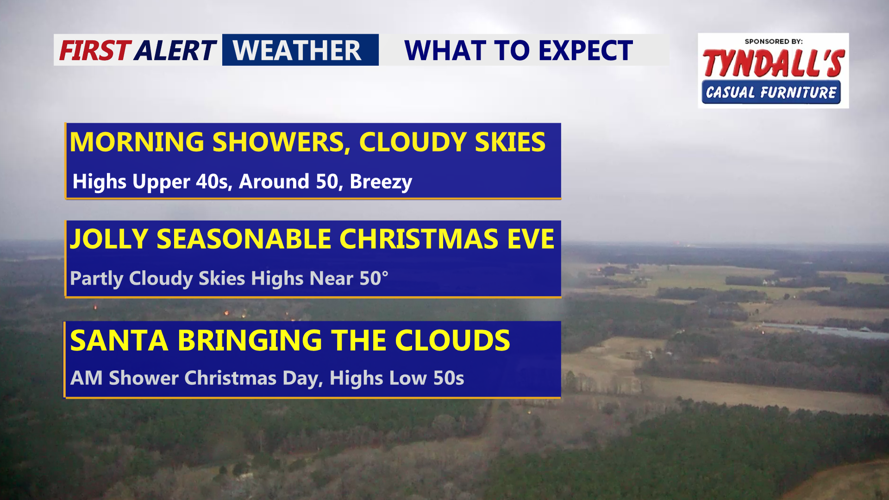 FIRST ALERT WEATHER WHAT TO EXPECT

SPONSORED BY:
TYNDALL'S
CASUAL FURNITURE

MORNING SHOWERS, CLOUDY SKIES
Highs Upper 40s, Around 50, Breezy

JOLLY SEASONABLE CHRISTMAS EVE
Partly Cloudy Skies Highs Near 50°

SANTA BRINGING THE CLOUDS
AM Shower Christmas Day, Highs Low 50s